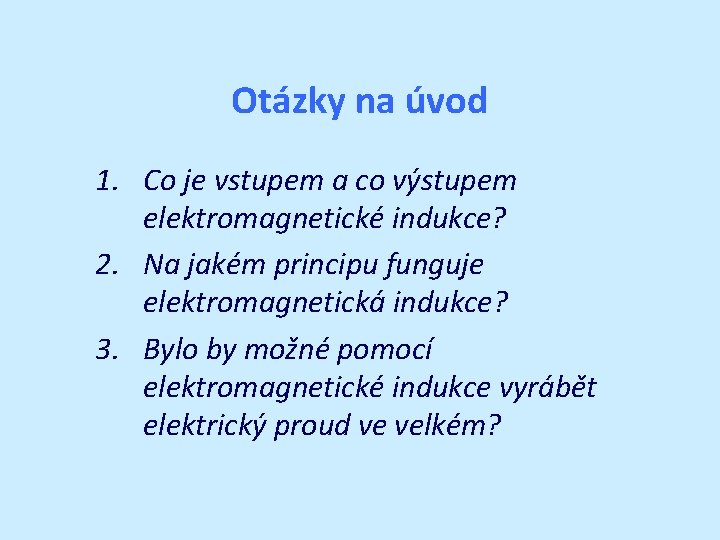 Otázky na úvod

1. Co je vstupem a co výstupem elektromagnetické indukce?
2. Na jakém principu funguje elektromagnetická indukce?
3. Bylo by možné pomocí elektromagnetické indukce vyrábět elektrický proud ve velkém?